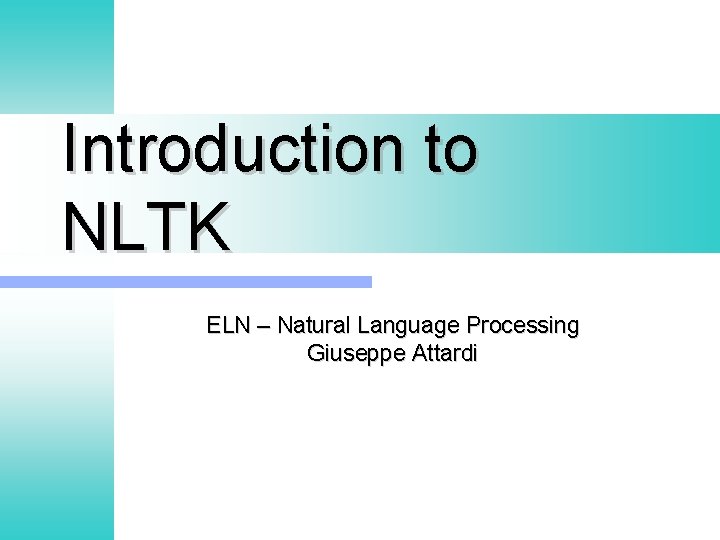 Introduction to NLTK

ELN – Natural Language Processing
Giuseppe Attardi